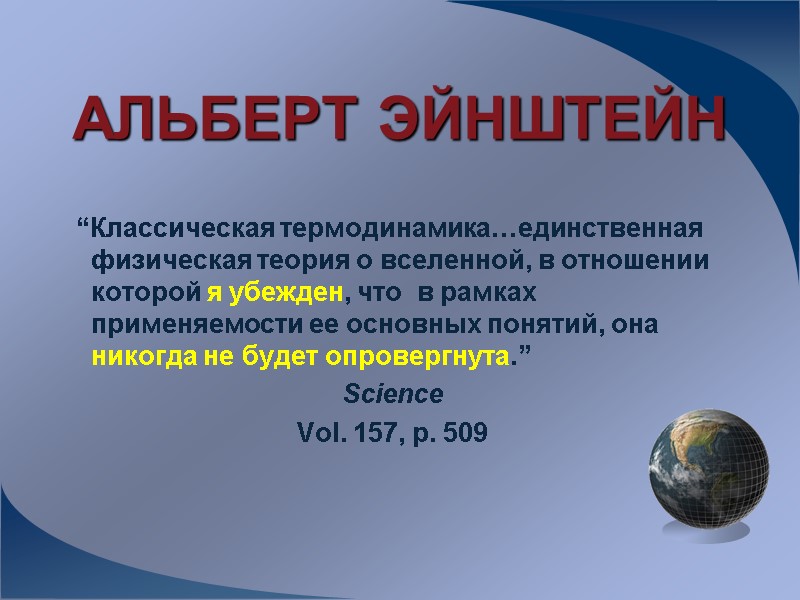 АЛЬБЕРТ ЭЙНШТЕЙН

“Классическая термодинамика…единственная физическая теория о вселенной, в отношении которой я убежден, что в рамках применяемости ее основных понятий, она никогда не будет опровергнута.”

Science

Vol. 157, p. 509